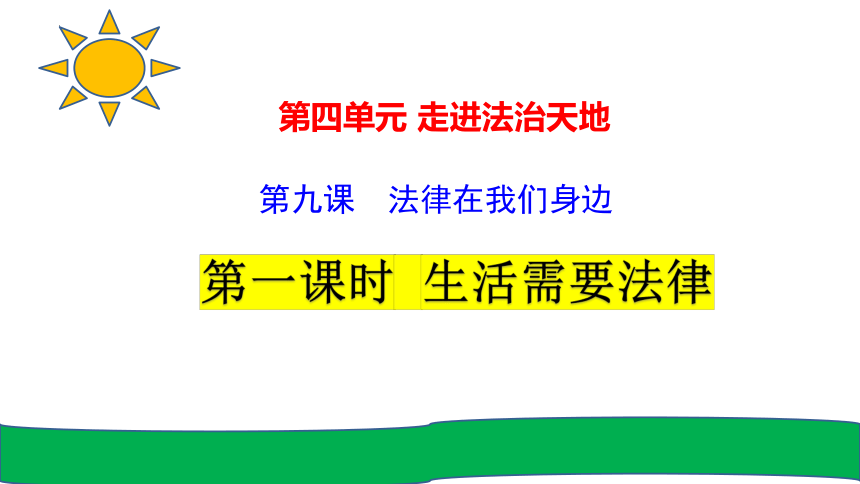 第四单元 走进法治天地

第九课　法律在我们身边

第一课时　生活需要法律